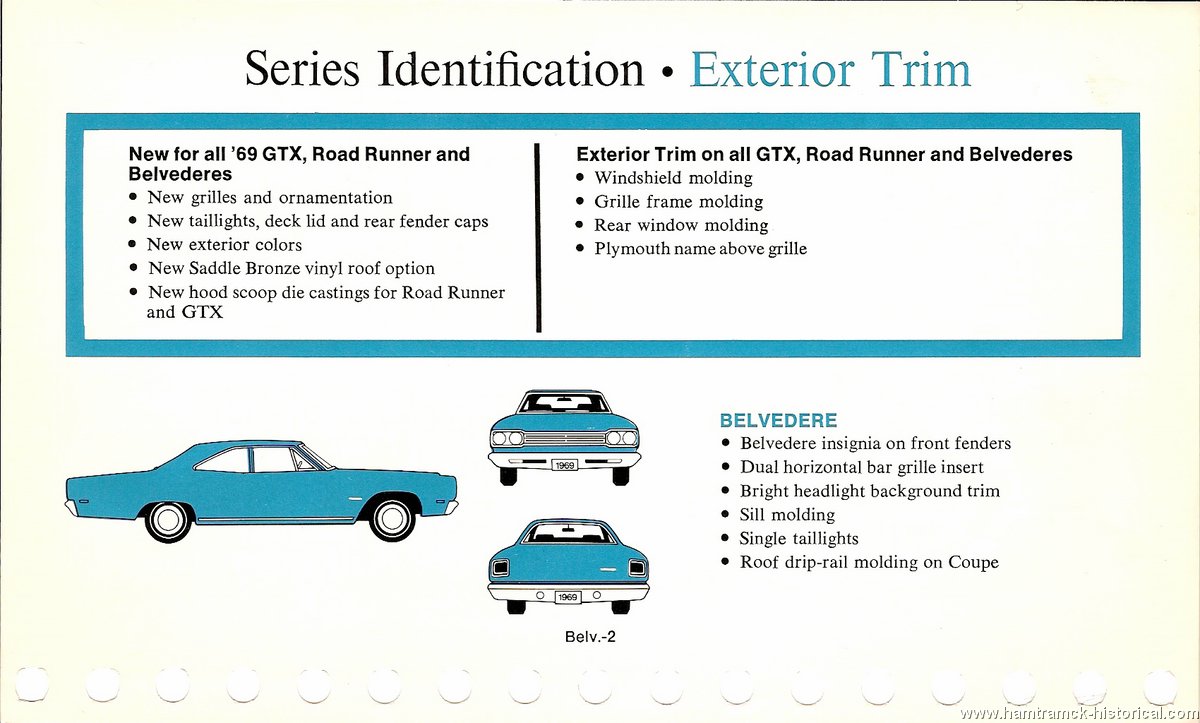 Series Identification • Exterior Trim

New for all '69 GTX, Road Runner and Belvederes
• New grilles and ornamentation
• New taillights, deck lid and rear fender caps
• New exterior colors
• New Saddle Bronze vinyl roof option
• New hood scoop die castings for Road Runner and GTX

Exterior Trim on all GTX, Road Runner and Belvederes
• Windshield molding
• Grille frame molding
• Rear window molding
• Plymouth name above grille

1969

1969

BELVEDERE
• Belvedere insignia on front fenders
• Dual horizontal bar grille insert
• Bright headlight background trim
• Sill molding
• Single taillights
• Roof drip-rail molding on Coupe

Belv.-2

www.hamtramck-historical.com